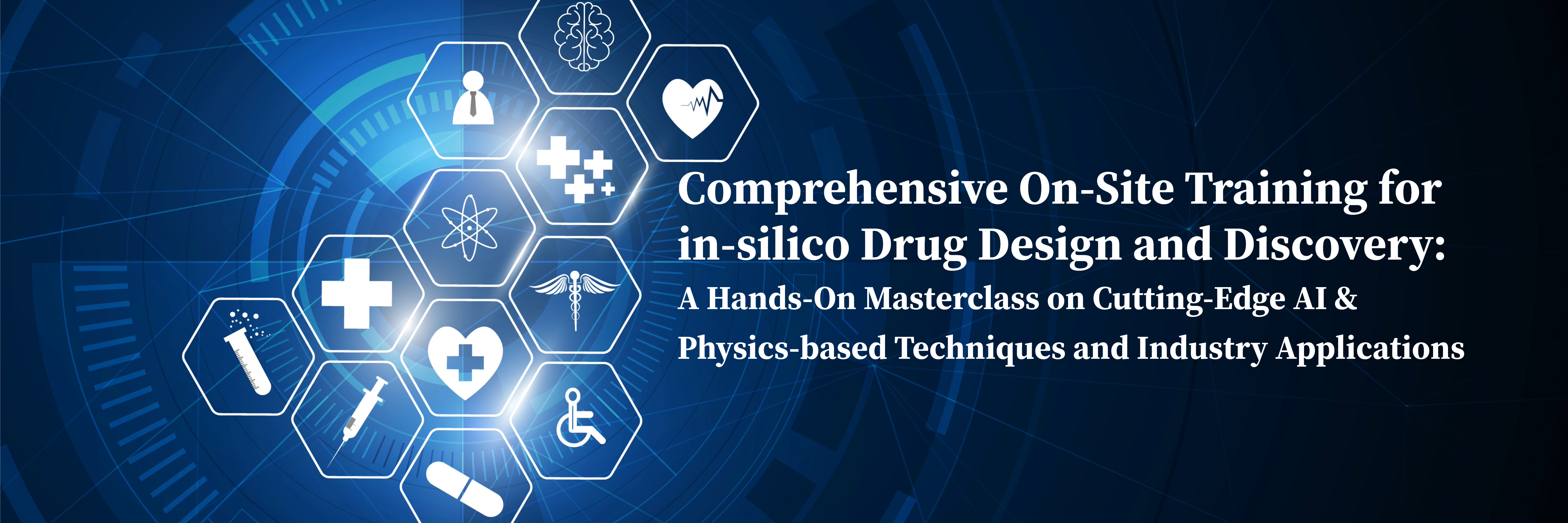 Comprehensive On-Site Training for in-silico Drug Design and Discovery:

A Hands-On Masterclass on Cutting-Edge AI & Physics-based Techniques and Industry Applications